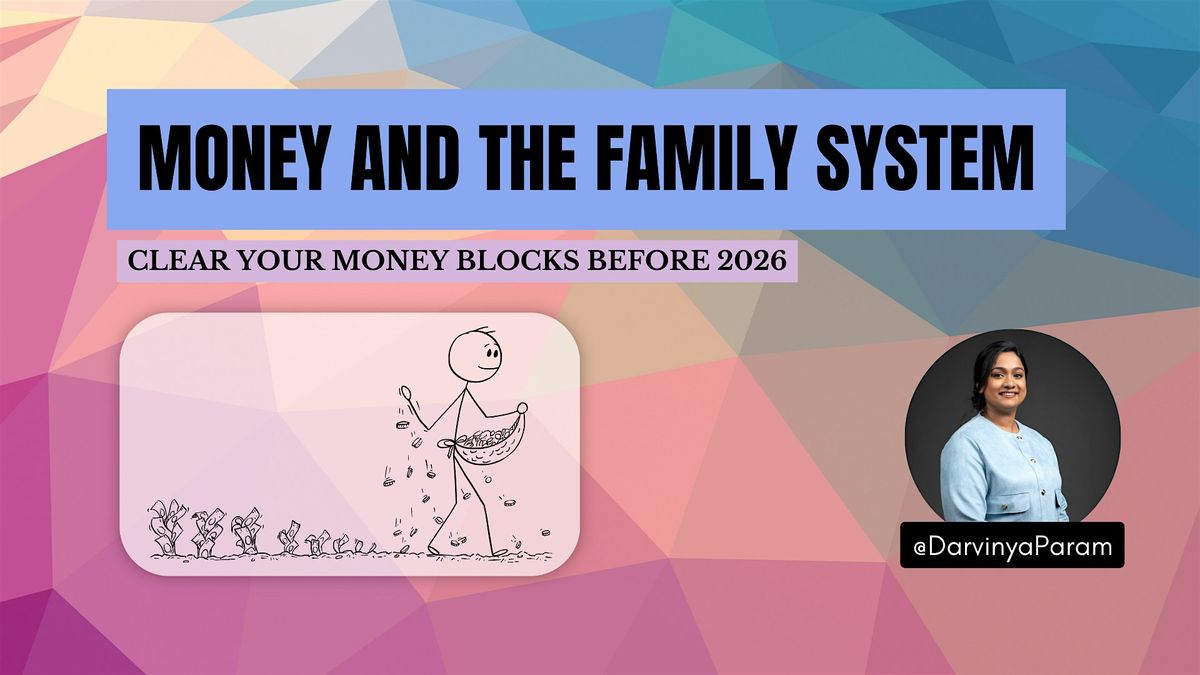 MONEY AND THE FAMILY SYSTEM

CLEAR YOUR MONEY BLOCKS BEFORE 2026

@DarvinyaParam